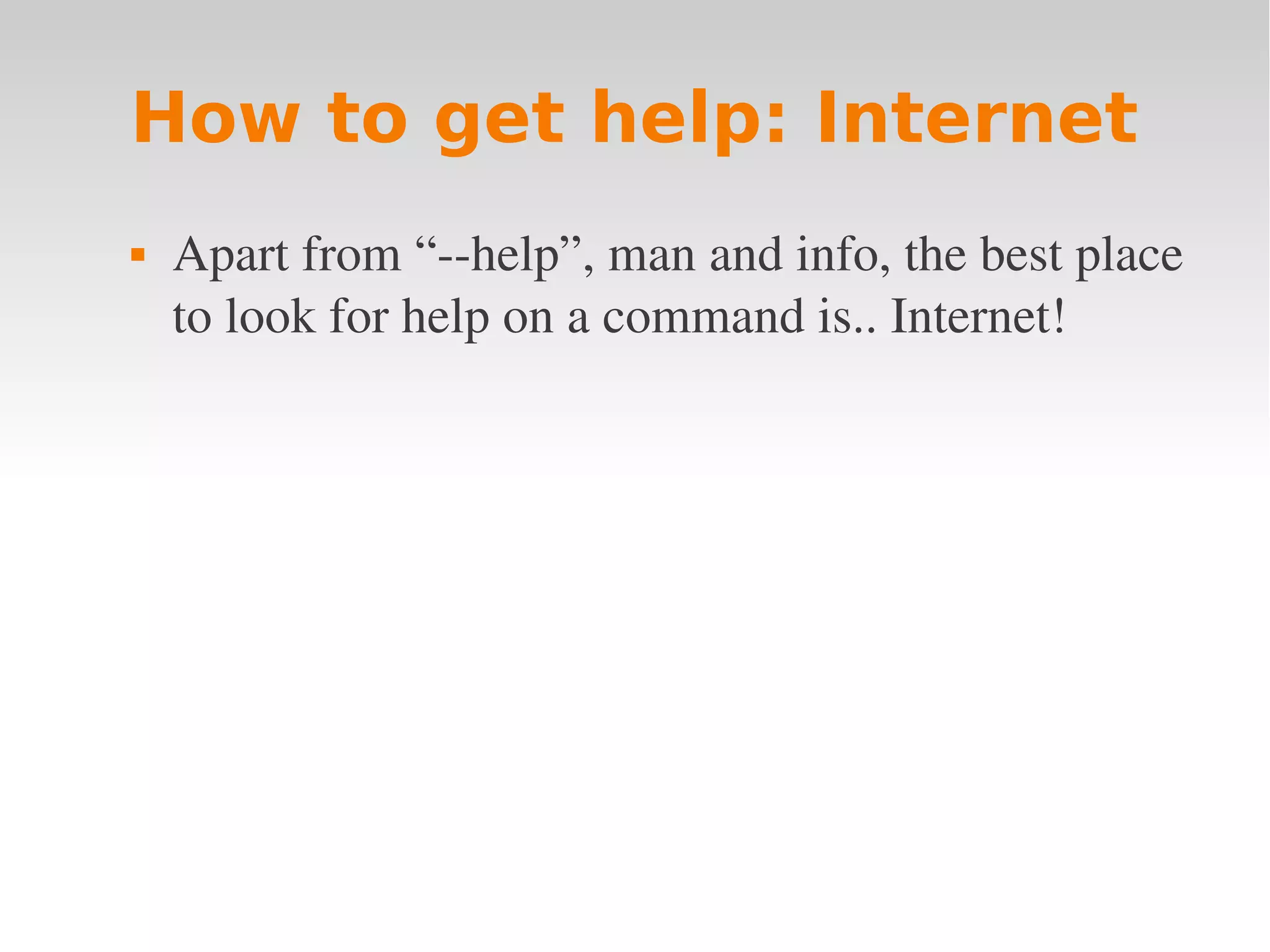 How to get help: Internet

▪ Apart from “--help”, man and info, the best place to look for help on a command is.. Internet!